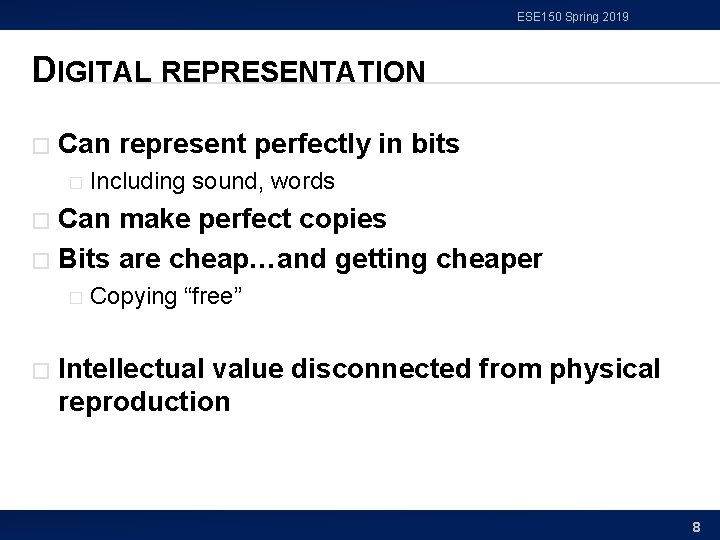 ESE150 Spring 2019

DIGITAL REPRESENTATION

□ Can represent perfectly in bits
□ Including sound, words
□ Can make perfect copies
□ Bits are cheap…and getting cheaper
□ Copying “free”

□ Intellectual value disconnected from physical reproduction

8